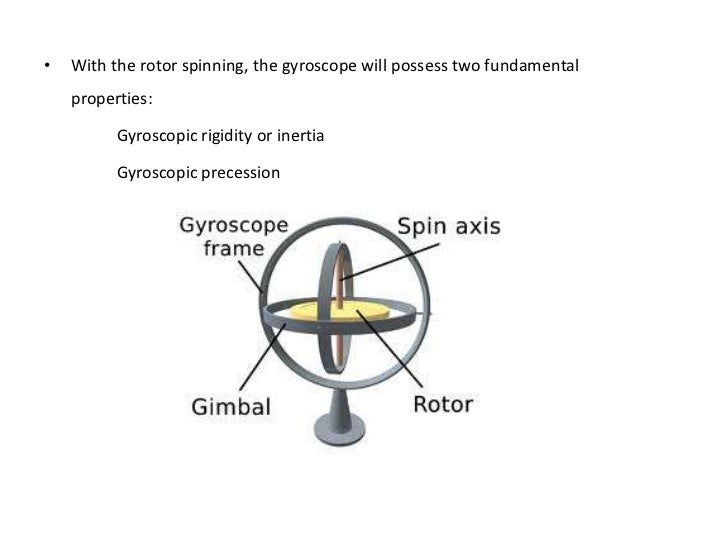 • With the rotor spinning, the gyroscope will possess two fundamental properties:

Gyroscopic rigidity or inertia

Gyroscopic precession

Gyroscope frame

Spin axis

Gimbal

Rotor